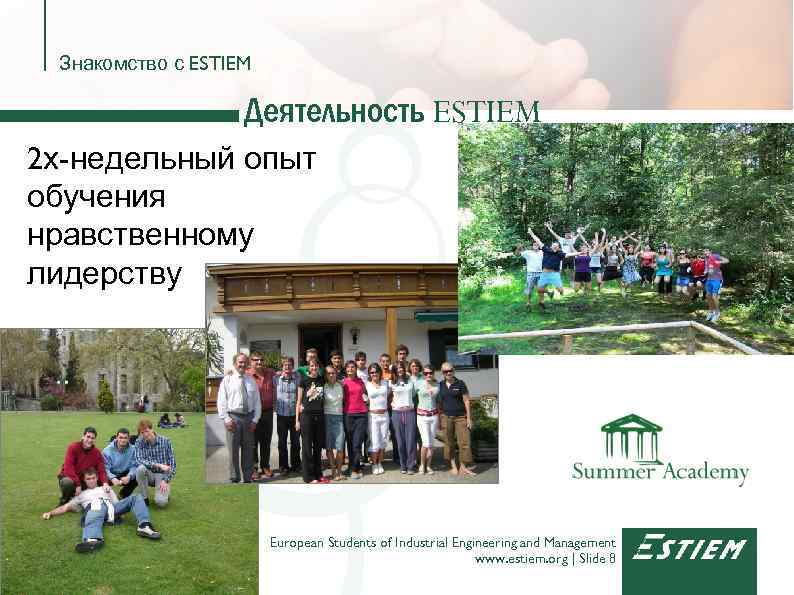 Знакомство с ESTIEM

Деятельность ESTIEM

2х-недельный опыт обучения нравственному лидерству

Summer Academy

European Students of Industrial Engineering and Management
www.estiem.org | Slide 8

ESTIEM